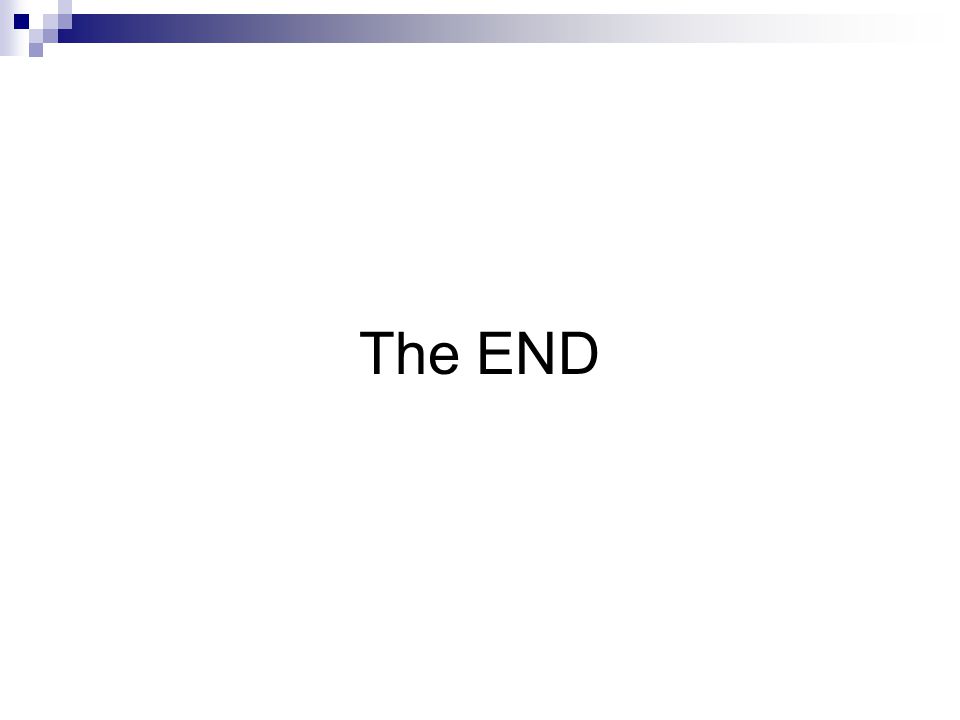 The END